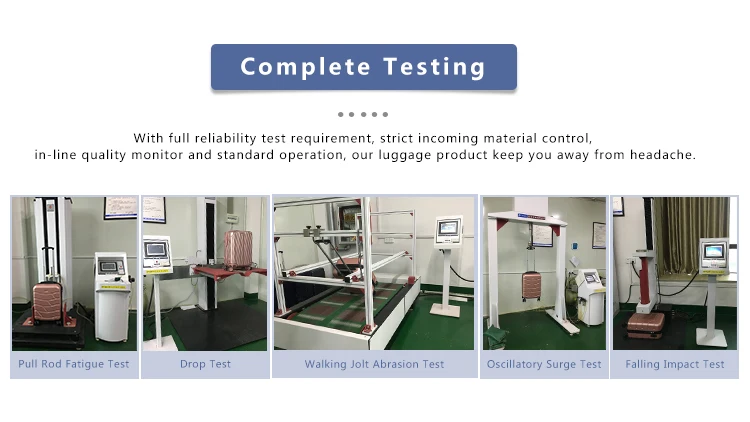 Complete Testing

With full reliability test requirement, strict incoming material control, in-line quality monitor and standard operation, our luggage product keep you away from headache.

Pull Rod Fatigue Test

Drop Test

Walking Jolt Abrasion Test

Oscillatory Surge Test

Falling Impact Test